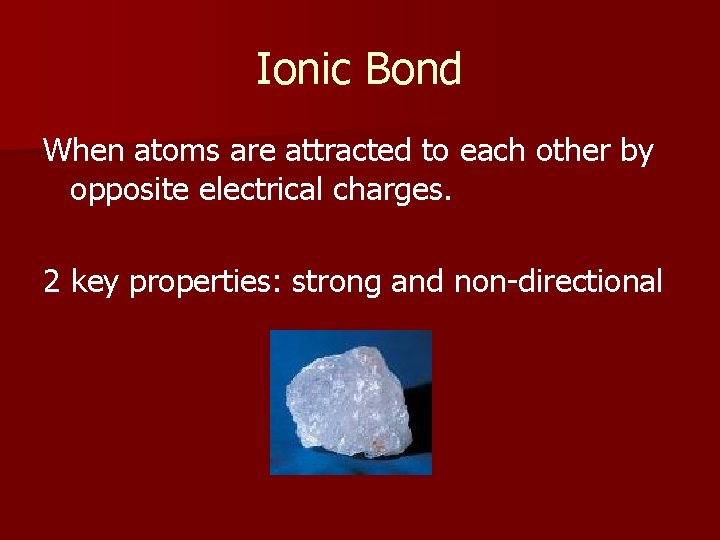 Ionic Bond

When atoms are attracted to each other by opposite electrical charges.

2 key properties: strong and non-directional